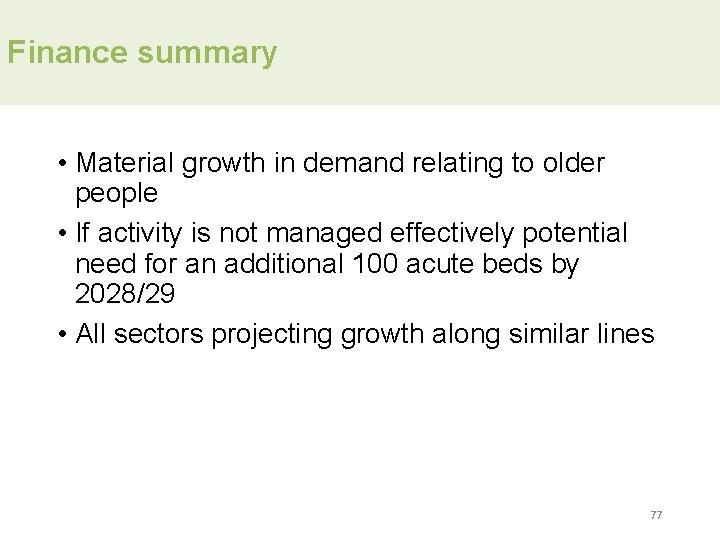 Finance summary

• Material growth in demand relating to older people

• If activity is not managed effectively potential need for an additional 100 acute beds by 2028/29

• All sectors projecting growth along similar lines

77